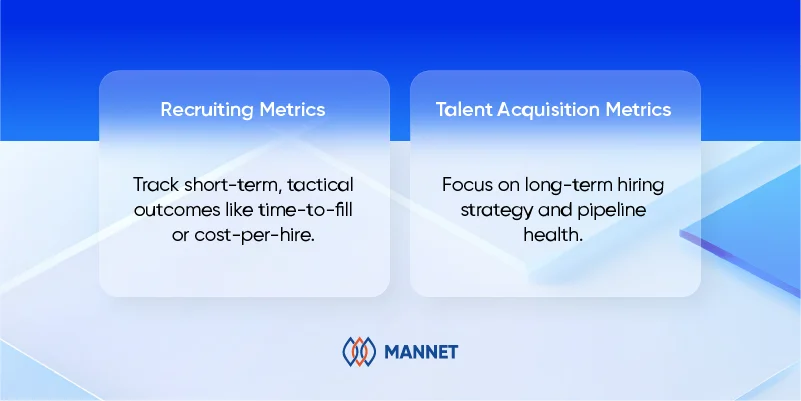 Recruiting Metrics

Track short-term, tactical outcomes like time-to-fill or cost-per-hire.

Talent Acquisition Metrics

Focus on long-term hiring strategy and pipeline health.

MANNET